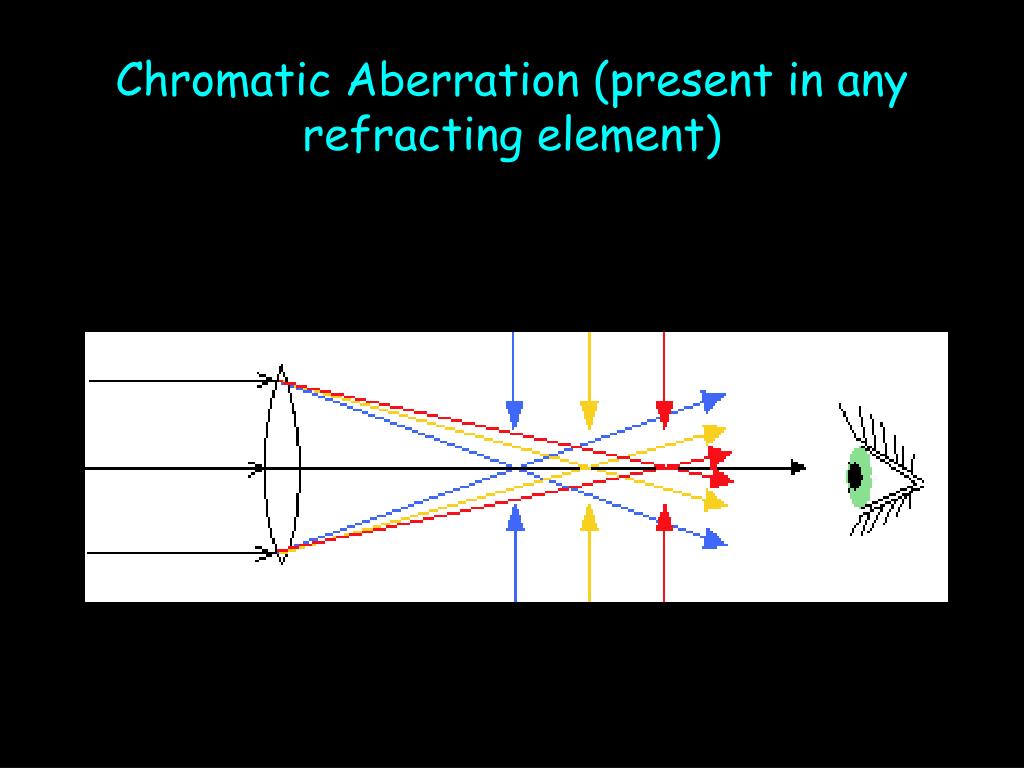 Chromatic Aberration (present in any refracting element)